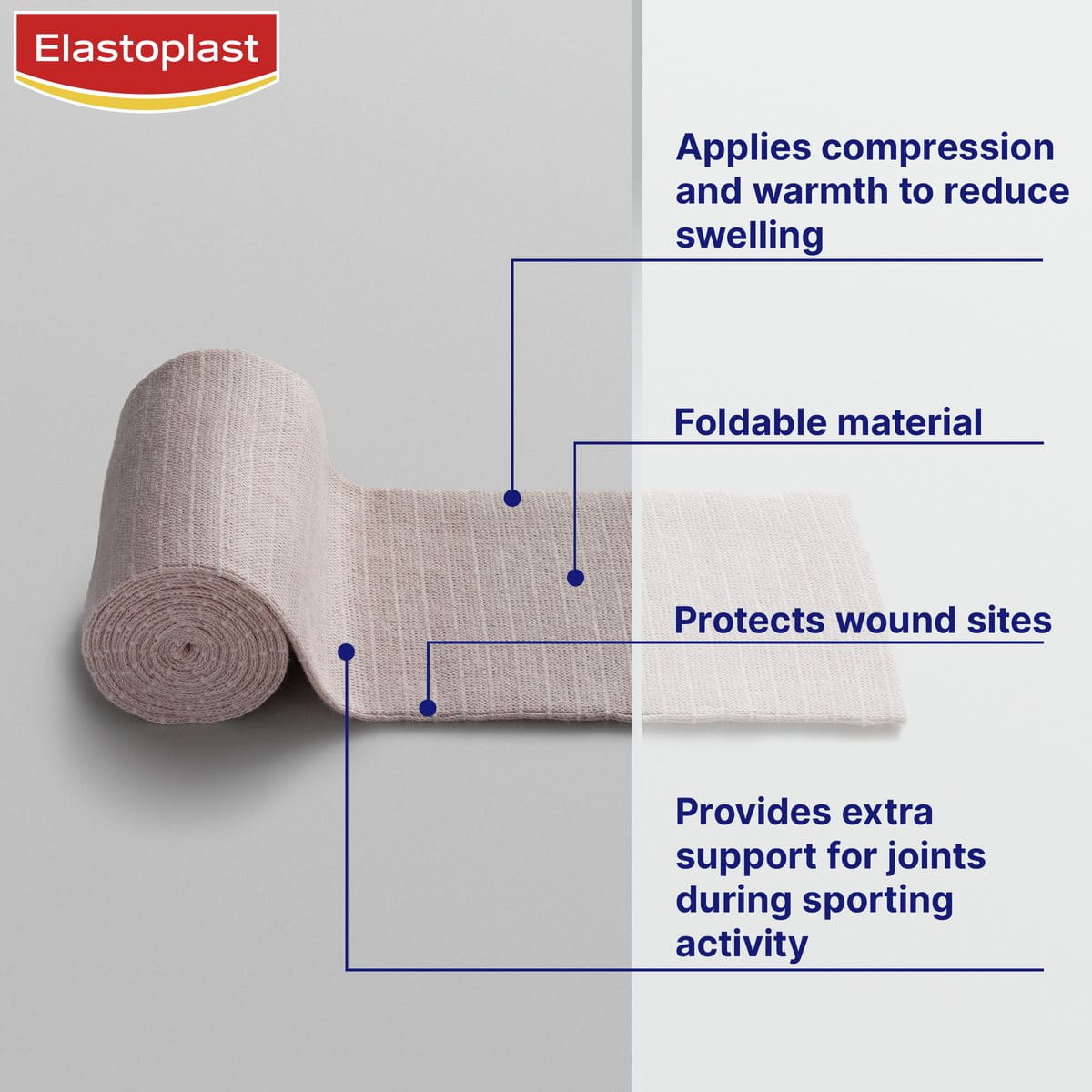 Elastoplast

Applies compression and warmth to reduce swelling

Foldable material

Protects wound sites

Provides extra support for joints during sporting activity